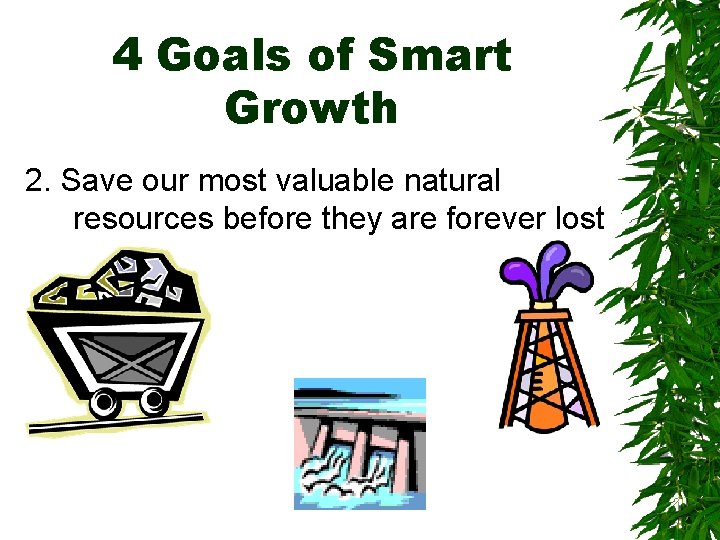 4 Goals of Smart Growth

2. Save our most valuable natural resources before they are forever lost